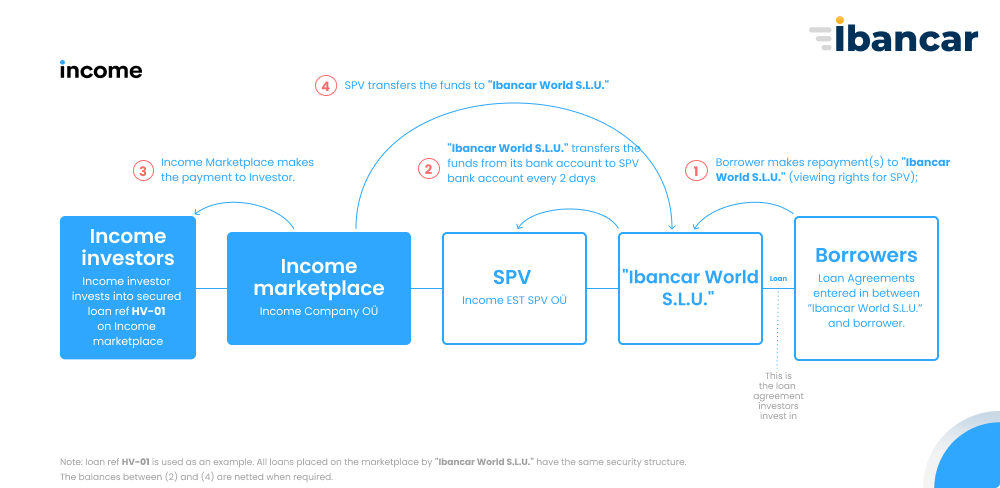 ibancar

income

4 SPV transfers the funds to "Ibancar World S.L.U."

3 Income Marketplace makes the payment to Investor.

2 "Ibancar World S.L.U." transfers the funds from its bank account to SPV bank account every 2 days

1 Borrower makes repayment(s) to "Ibancar World S.L.U." (viewing rights for SPV);

Income investors
Income investor invests into secured loan ref HV-01 on Income marketplace

Income marketplace
Income Company OÜ

SPV
Income EST SPV OÜ

"Ibancar World S.L.U."

Loan

Borrowers
Loan Agreements entered in between "Ibancar World S.L.U." and borrower.

This is the loan agreement investors invest in

Note: loan ref HV-01 is used as an example. All loans placed on the marketplace by "Ibancar World S.L.U." have the same security structure.
The balances between (2) and (4) are netted when required.